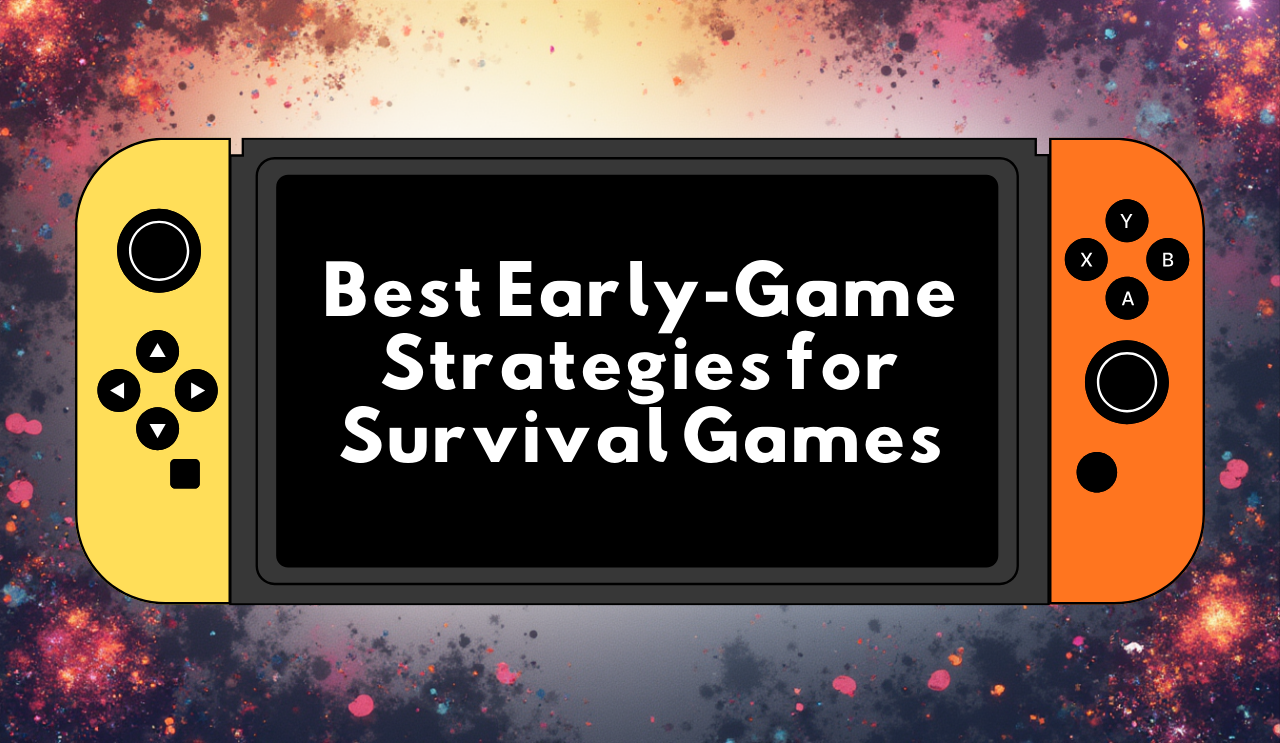 Best Early-Game Strategies for Survival Games

Y
X
B
A